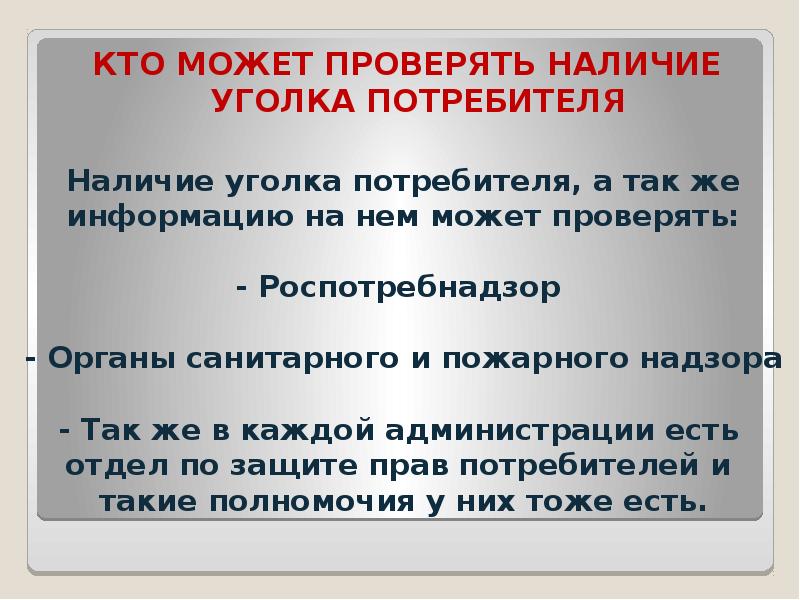 КТО МОЖЕТ ПРОВЕРЯТЬ НАЛИЧИЕ УГОЛКА ПОТРЕБИТЕЛЯ

Наличие уголка потребителя, а так же информацию на нем может проверять:

- Роспотребнадзор

- Органы санитарного и пожарного надзора

- Так же в каждой администрации есть отдел по защите прав потребителей и такие полномочия у них тоже есть.